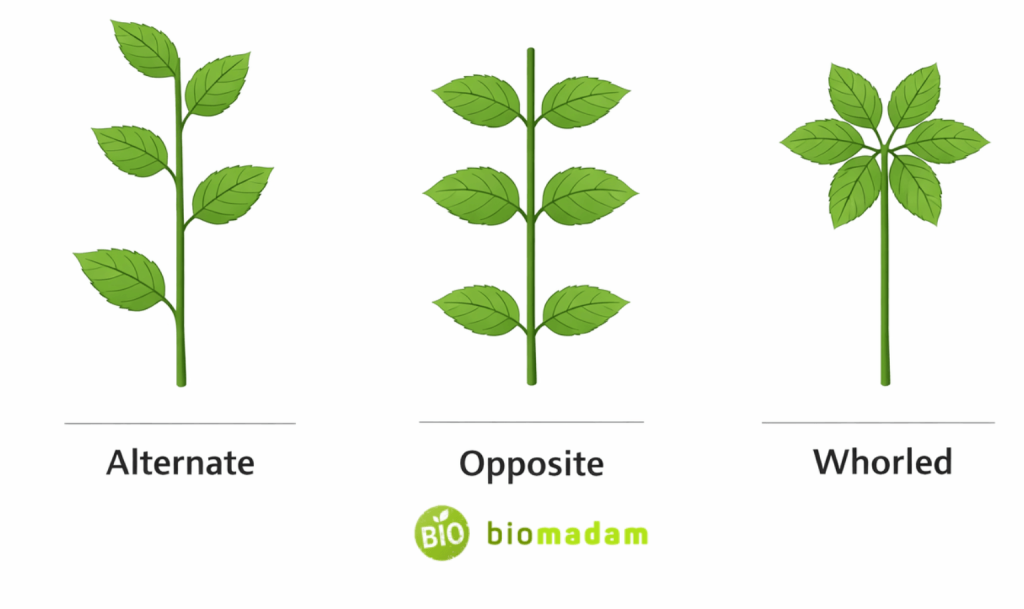 Alternate

Opposite

Whorled

BIO biomadam